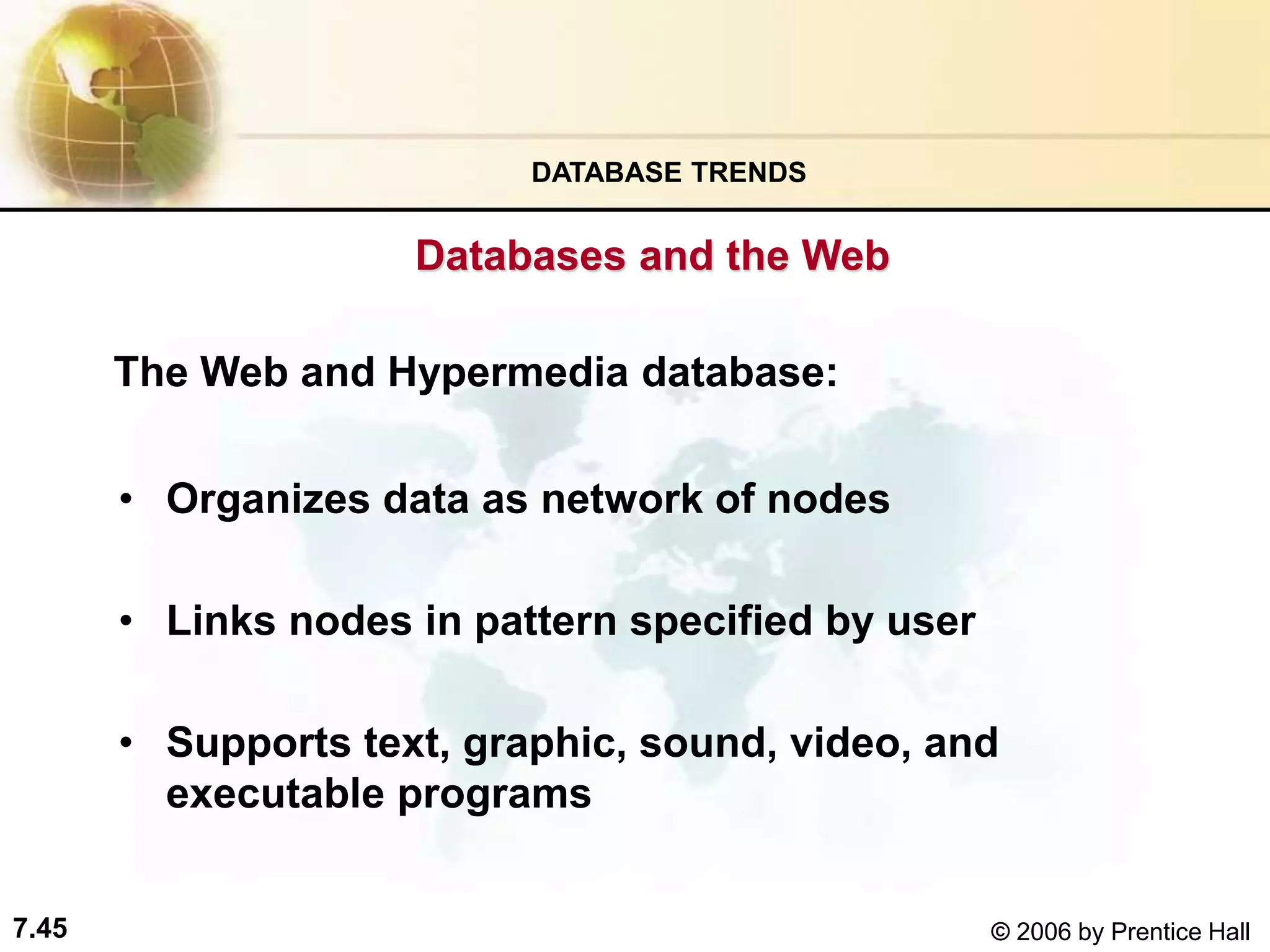 DATABASE TRENDS

Databases and the Web

The Web and Hypermedia database:

• Organizes data as network of nodes

• Links nodes in pattern specified by user

• Supports text, graphic, sound, video, and executable programs

7.45

© 2006 by Prentice Hall